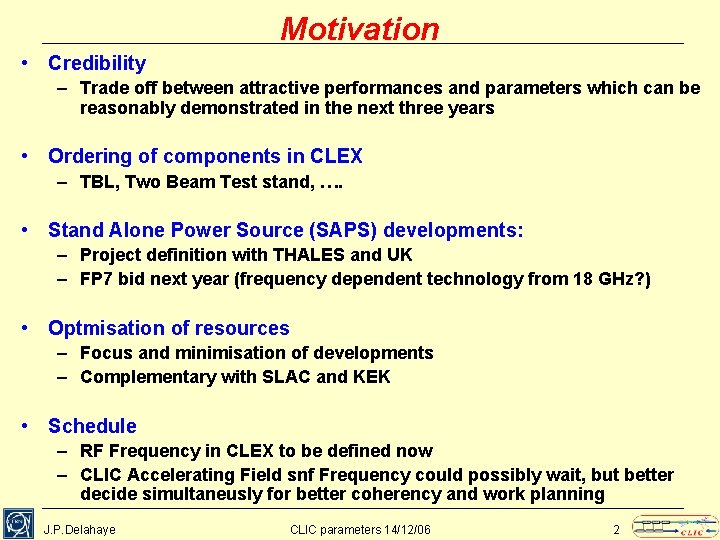 Motivation

• Credibility
– Trade off between attractive performances and parameters which can be reasonably demonstrated in the next three years

• Ordering of components in CLEX
– TBL, Two Beam Test stand, ….

• Stand Alone Power Source (SAPS) developments:
– Project definition with THALES and UK
– FP7 bid next year (frequency dependent technology from 18 GHz?)

• Optmisation of resources
– Focus and minimisation of developments
– Complementary with SLAC and KEK

• Schedule
– RF Frequency in CLEX to be defined now
– CLIC Accelerating Field snf Frequency could possibly wait, but better decide simultaneusly for better coherency and work planning

J.P.Delahaye CLIC parameters 14/12/06 2

CLIC